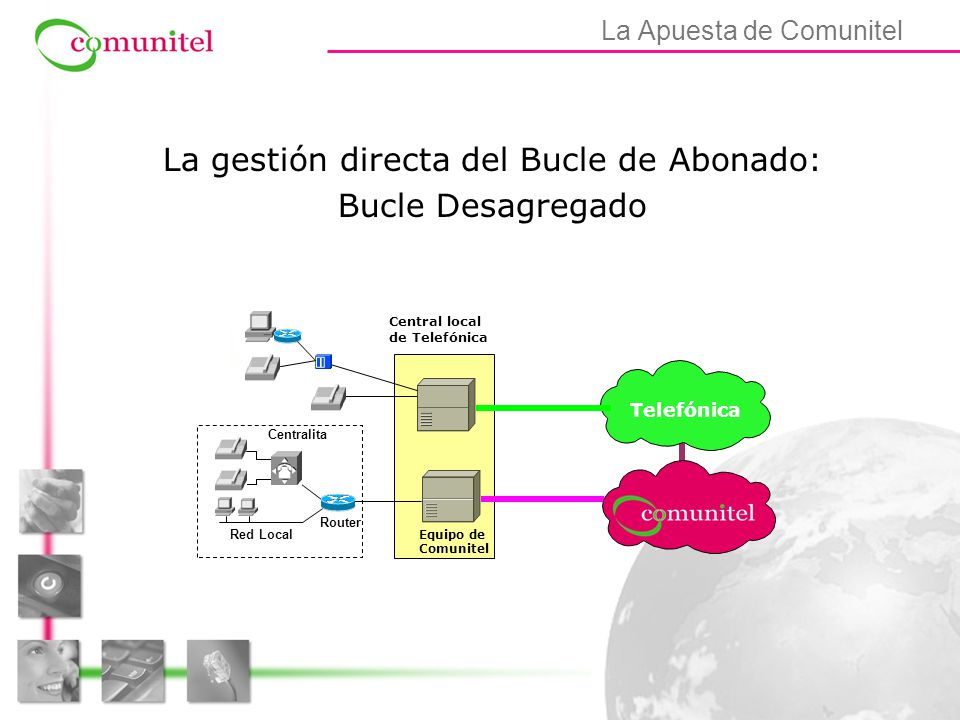 comunitel

La Apuesta de Comunitel

La gestión directa del Bucle de Abonado: Bucle Desagregado

Central local de Telefónica

Centralita

Router

Red Local

Equipo de Comunitel

Telefónica

comunitel